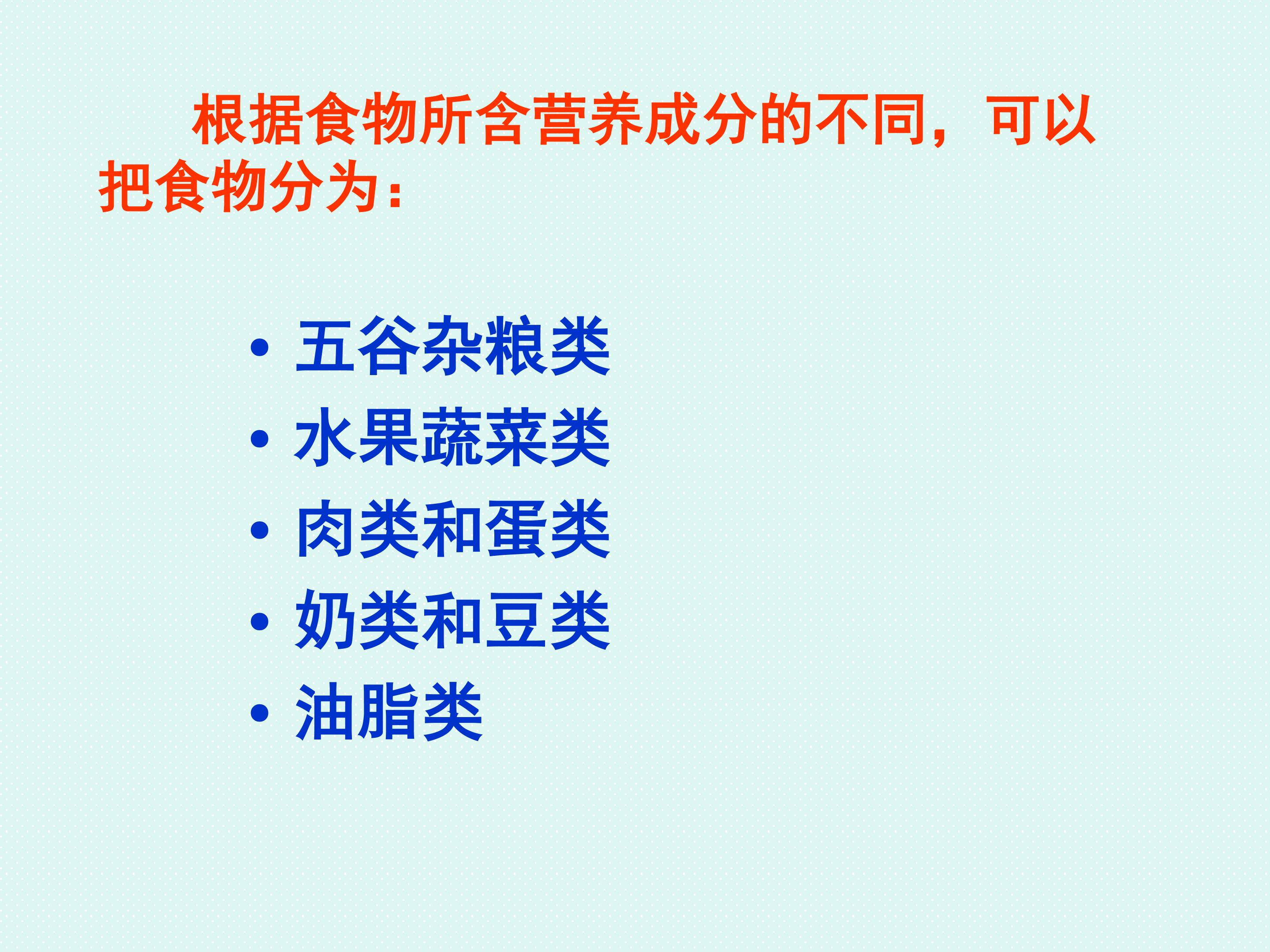 根据食物所含营养成分的不同，可以把食物分为：

• 五谷杂粮类
• 水果蔬菜类
• 肉类和蛋类
• 奶类和豆类
• 油脂类